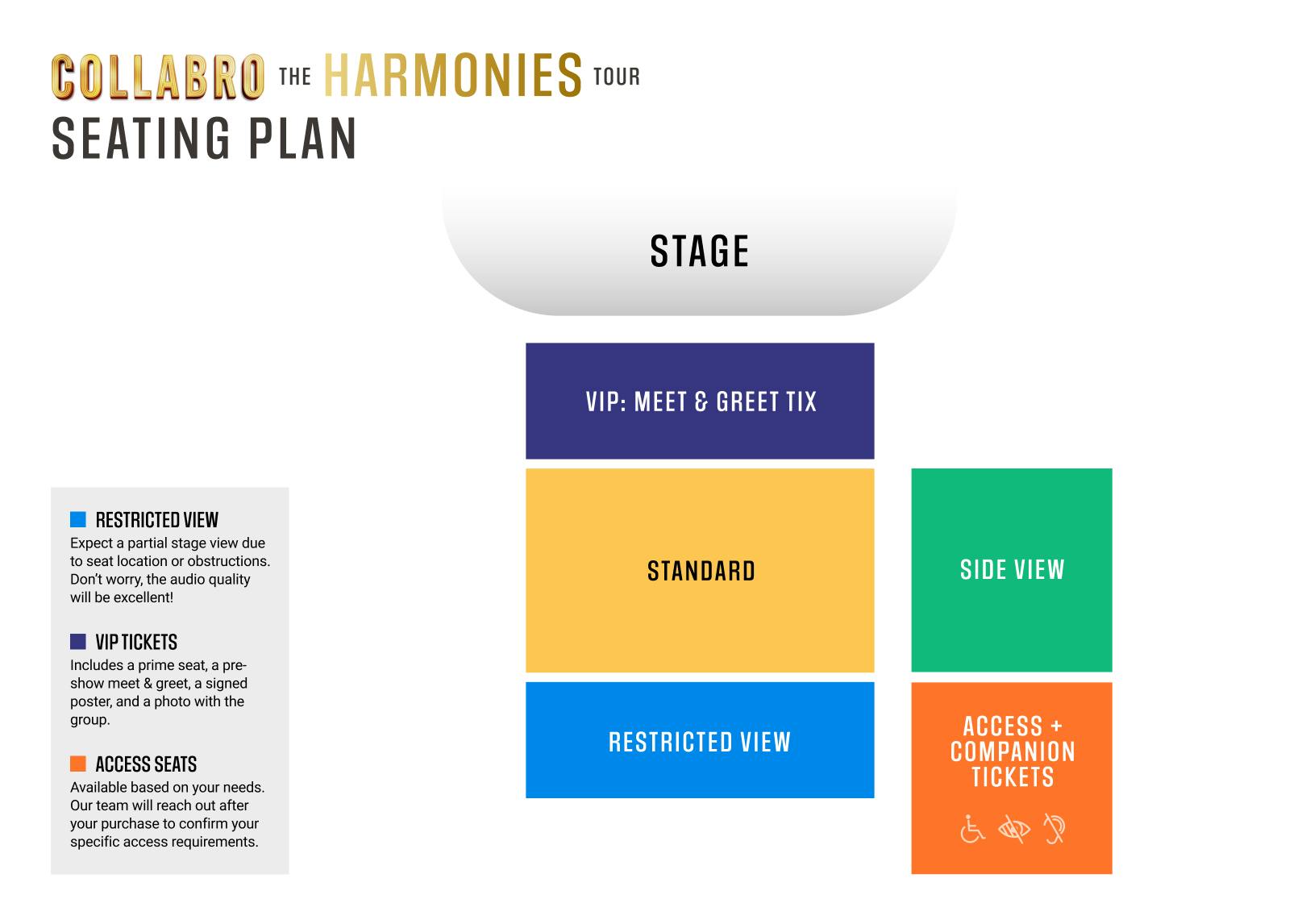 COLLABRO THE HARMONIES TOUR
SEATING PLAN

STAGE

VIP: MEET & GREET TIX

STANDARD

SIDE VIEW

RESTRICTED VIEW

ACCESS + COMPANION TICKETS

RESTRICTED VIEW
Expect a partial stage view due to seat location or obstructions. Don't worry, the audio quality will be excellent!

VIP TICKETS
Includes a prime seat, a pre-show meet & greet, a signed poster, and a photo with the group.

ACCESS SEATS
Available based on your needs. Our team will reach out after your purchase to confirm your specific access requirements.